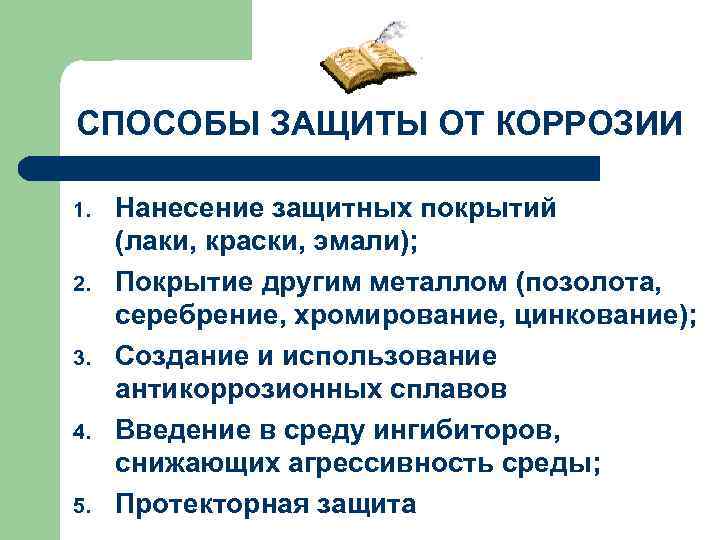 СПОСОБЫ ЗАЩИТЫ ОТ КОРРОЗИИ

1. Нанесение защитных покрытий (лаки, краски, эмали);
2. Покрытие другим металлом (позолота, серебрение, хромирование, цинкование);
3. Создание и использование антикоррозионных сплавов
4. Введение в среду ингибиторов, снижающих агрессивность среды;
5. Протекторная защита